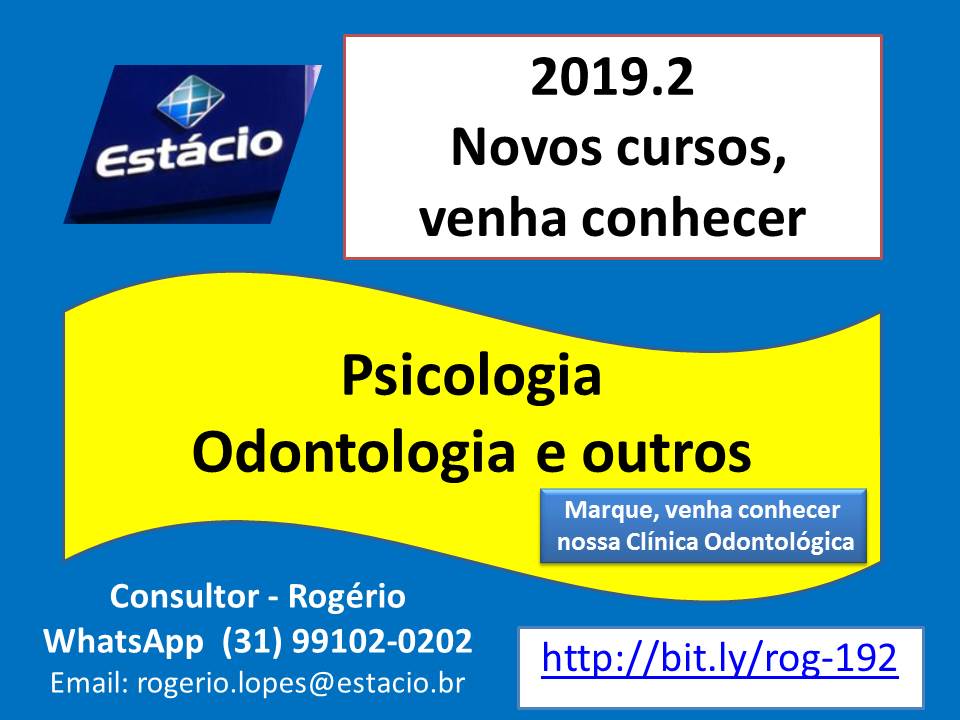 Estácio

2019.2
Novos cursos,
venha conhecer

Psicologia
Odontologia e outros

Marque, venha conhecer nossa Clínica Odontológica

Consultor - Rogério
WhatsApp (31) 99102-0202
Email: rogerio.lopes@estacio.br

http://bit.ly/rog-192